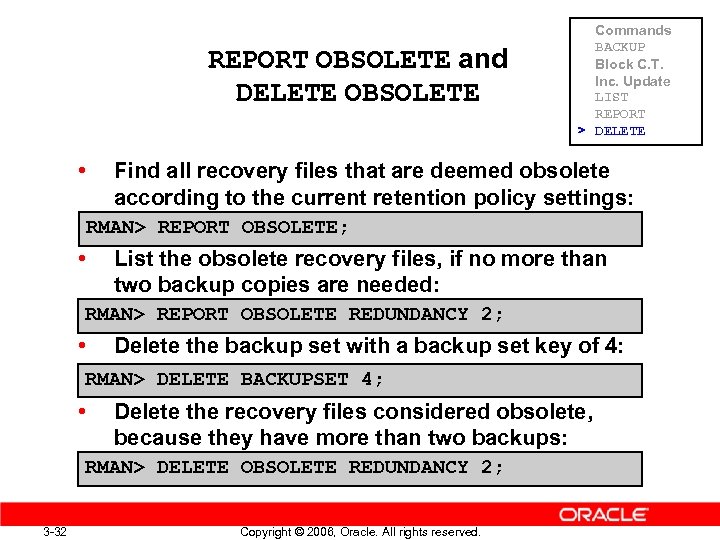 REPORT OBSOLETE and DELETE OBSOLETE

Commands
BACKUP
Block C.T.
Inc. Update
LIST
REPORT
> DELETE

• Find all recovery files that are deemed obsolete according to the current retention policy settings:

RMAN> REPORT OBSOLETE;

• List the obsolete recovery files, if no more than two backup copies are needed:

RMAN> REPORT OBSOLETE REDUNDANCY 2;

• Delete the backup set with a backup set key of 4:

RMAN> DELETE BACKUPSET 4;

• Delete the recovery files considered obsolete, because they have more than two backups:

RMAN> DELETE OBSOLETE REDUNDANCY 2;

ORACLE

3-32

Copyright © 2006, Oracle. All rights reserved.